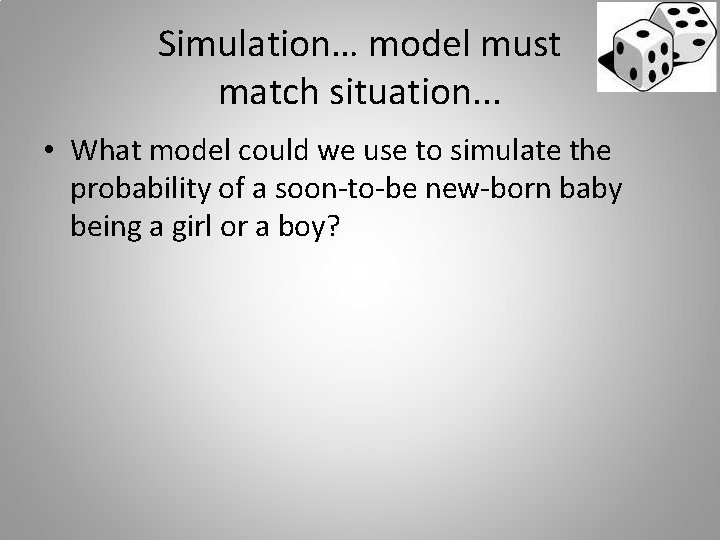 Simulation… model must match situation...

• What model could we use to simulate the probability of a soon-to-be new-born baby being a girl or a boy?